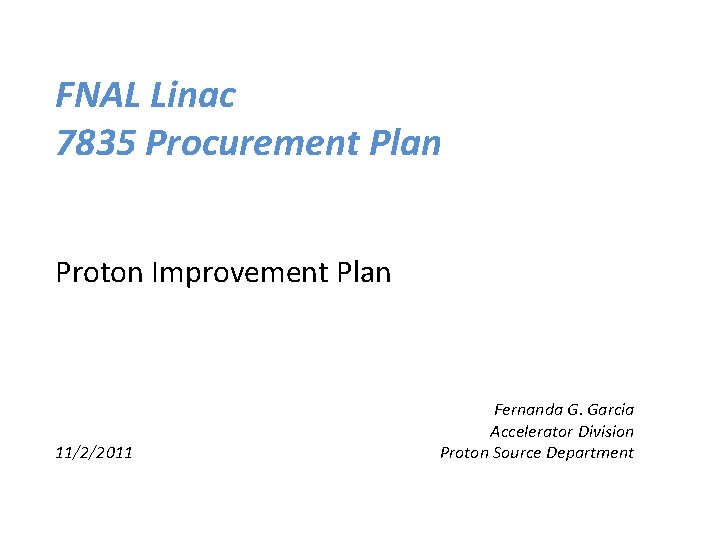 FNAL Linac
7835 Procurement Plan

Proton Improvement Plan

Fernanda G. Garcia
Accelerator Division
Proton Source Department

11/2/2011